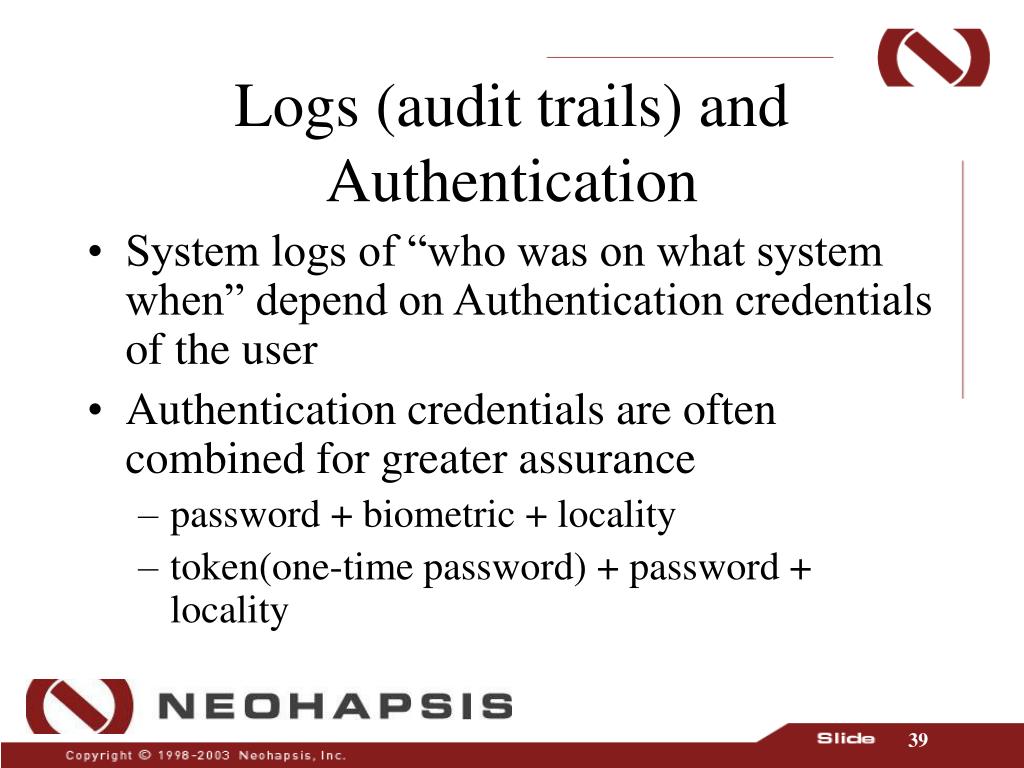 Logs (audit trails) and Authentication

• System logs of “who was on what system when” depend on Authentication credentials of the user
• Authentication credentials are often combined for greater assurance
– password + biometric + locality
– token(one-time password) + password + locality

NEOHAPSIS

Copyright © 1998-2003 Neohapsis, Inc.

Slide 39